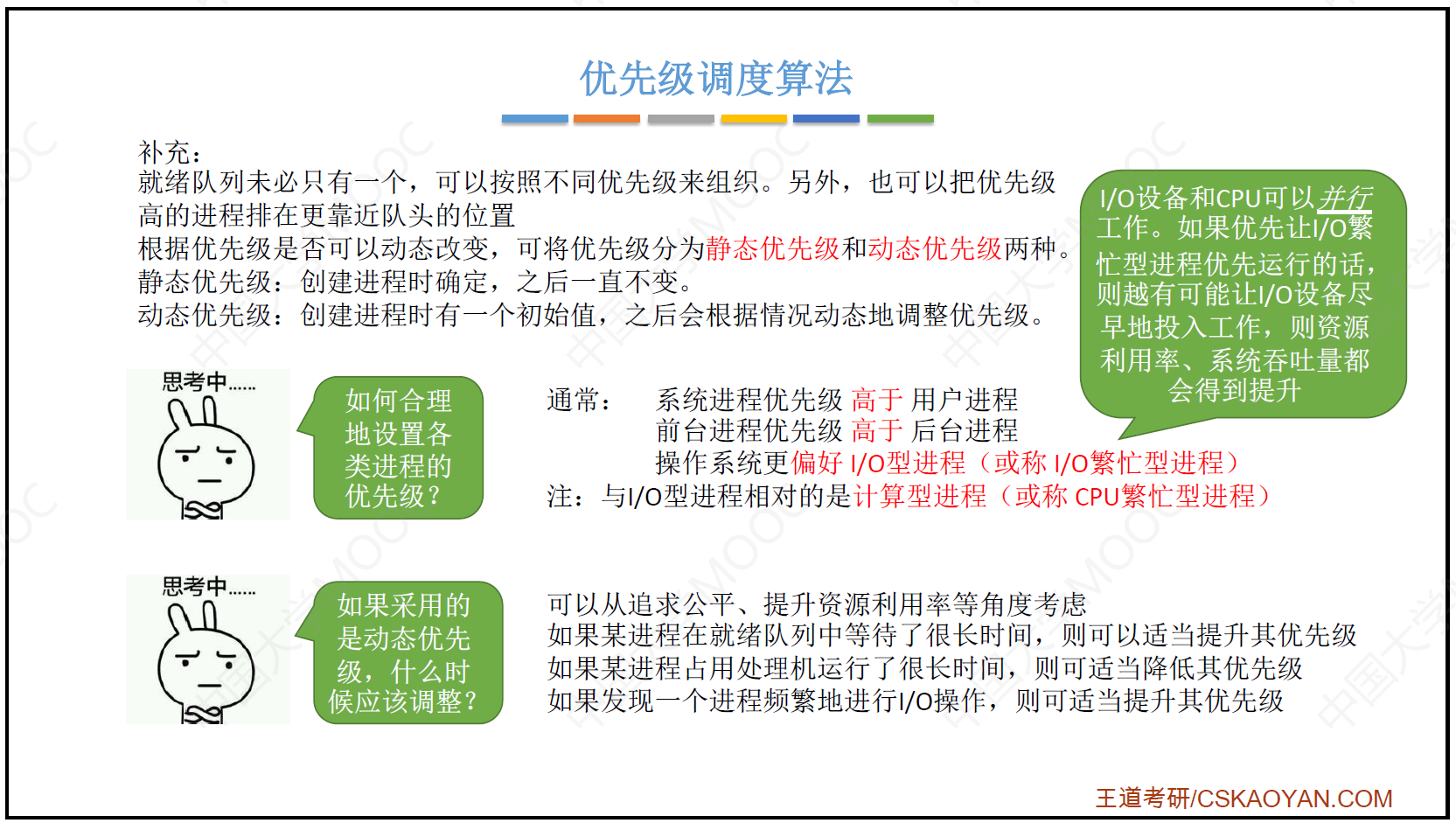 优先级调度算法

补充：
就绪队列未必只有一个，可以按照不同优先级来组织。另外，也可以把优先级高的进程排在更靠近队头的位置
根据优先级是否可以动态改变，可将优先级分为静态优先级和动态优先级两种。
静态优先级：创建进程时确定，之后一直不变。
动态优先级：创建进程时有一个初始值，之后会根据情况动态地调整优先级。

I/O设备和CPU可以并行工作。如果优先让I/O繁忙型进程优先运行的话，则越有可能让I/O设备尽早地投入工作，则资源利用率、系统吞吐量都会得到提升

思考中……

如何合理地设置各类进程的优先级？

通常： 系统进程优先级 高于 用户进程
前台进程优先级 高于 后台进程
操作系统更偏好 I/O型进程（或称 I/O繁忙型进程）
注：与I/O型进程相对的是计算型进程（或称 CPU繁忙型进程）

思考中……

如果采用的是动态优先级，什么时候应该调整？

可以从追求公平、提升资源利用率等角度考虑
如果某进程在就绪队列中等待了很长时间，则可以适当提升其优先级
如果某进程占用处理机运行了很长时间，则可适当降低其优先级
如果发现一个进程频繁地进行I/O操作，则可适当提升其优先级

王道考研/CSKAOYAN.COM